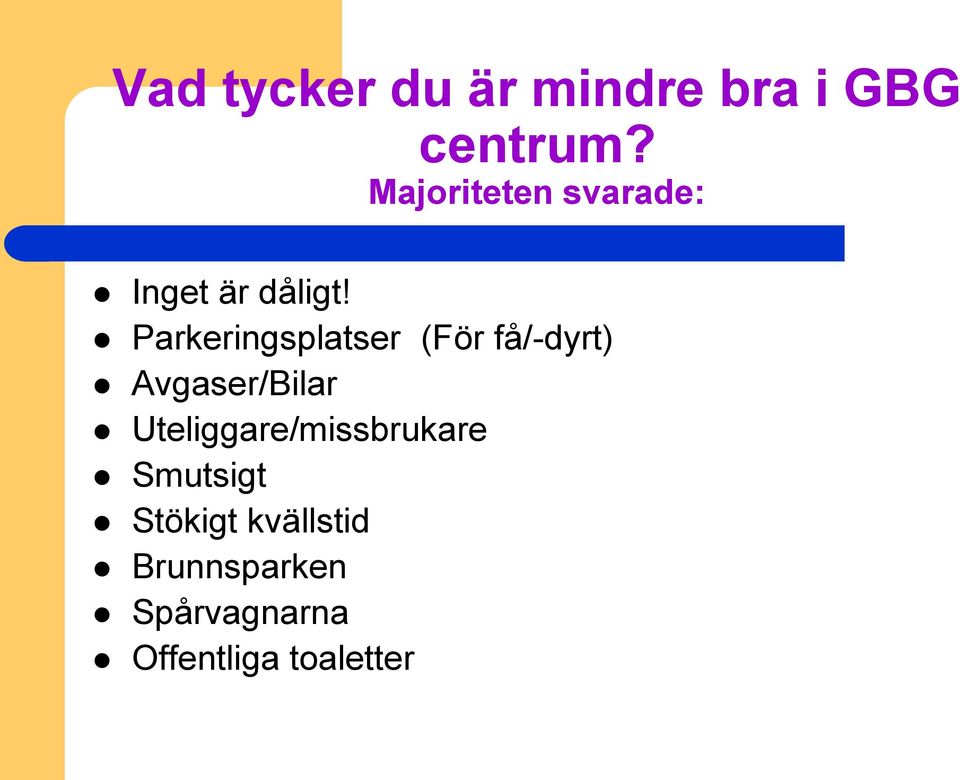 Vad tycker du är mindre bra i GBG centrum?
Majoriteten svarade:

- Inget är dåligt!
- Parkeringsplatser (För få/-dyrt)
- Avgaser/Bilar
- Uteliggare/missbrukare
- Smutsigt
- Stökigt kvällstid
- Brunnsparken
- Spårvagnarna
- Offentliga toaletter